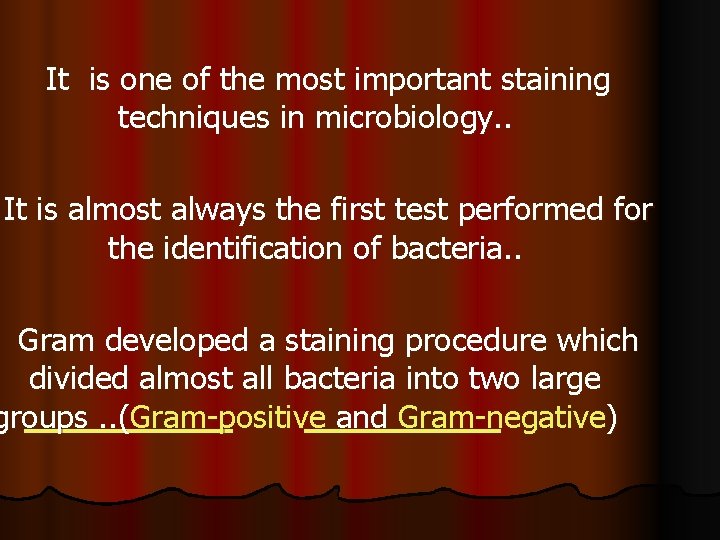 It is one of the most important staining techniques in microbiology..

It is almost always the first test performed for the identification of bacteria..

Gram developed a staining procedure which divided almost all bacteria into two large groups ..(Gram-positive and Gram-negative)